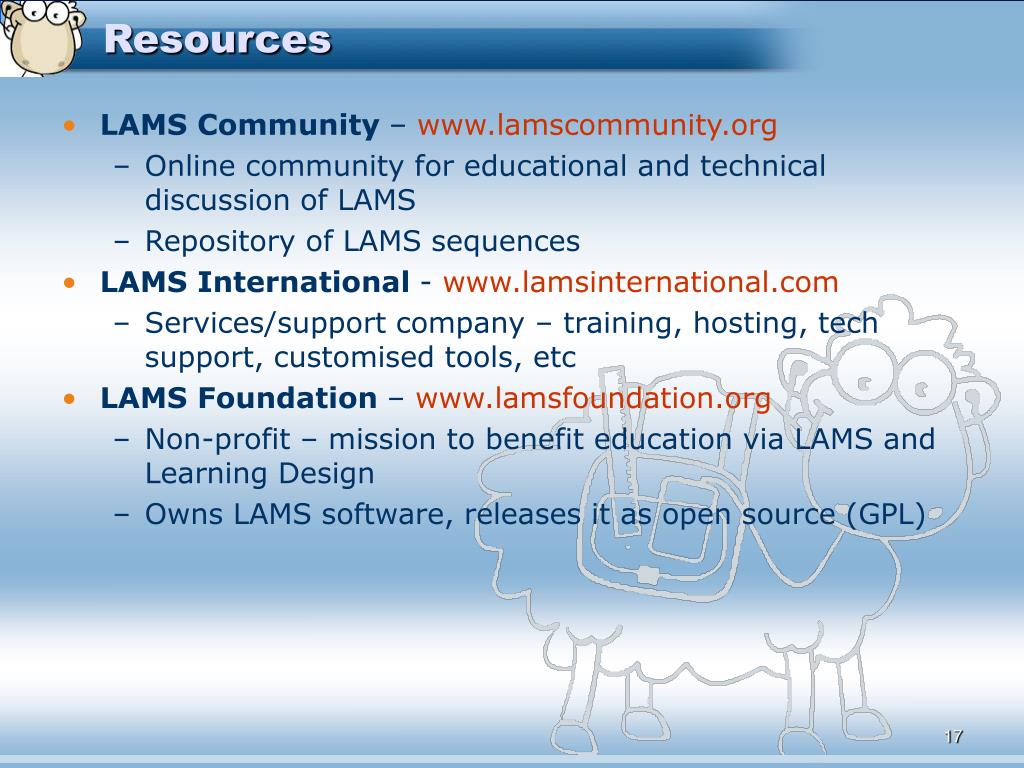 Resources

• LAMS Community – www.lamscommunity.org
  – Online community for educational and technical discussion of LAMS
  – Repository of LAMS sequences
• LAMS International - www.lamsinternational.com
  – Services/support company – training, hosting, tech support, customised tools, etc
• LAMS Foundation – www.lamsfoundation.org
  – Non-profit – mission to benefit education via LAMS and Learning Design
  – Owns LAMS software, releases it as open source (GPL)

17